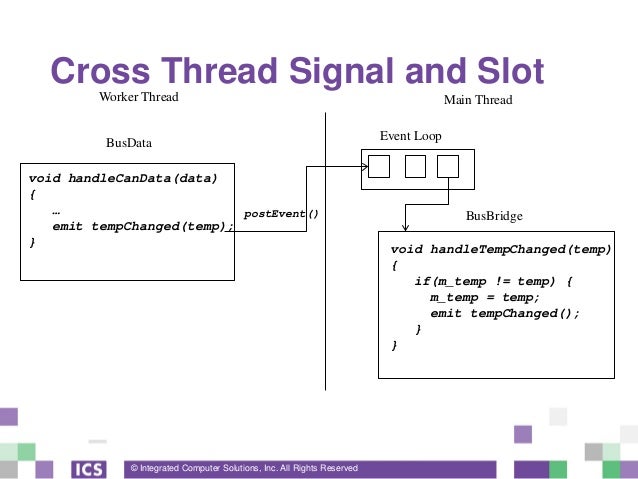 Cross Thread Signal and Slot

Worker Thread

Main Thread

BusData

void handleCanData(data)
{
…
emit tempChanged(temp);
}

postEvent()

Event Loop

BusBridge

void handleTempChanged(temp)
{
if(m_temp != temp) {
m_temp = temp;
emit tempChanged();
}
}

ICS

© Integrated Computer Solutions, Inc. All Rights Reserved